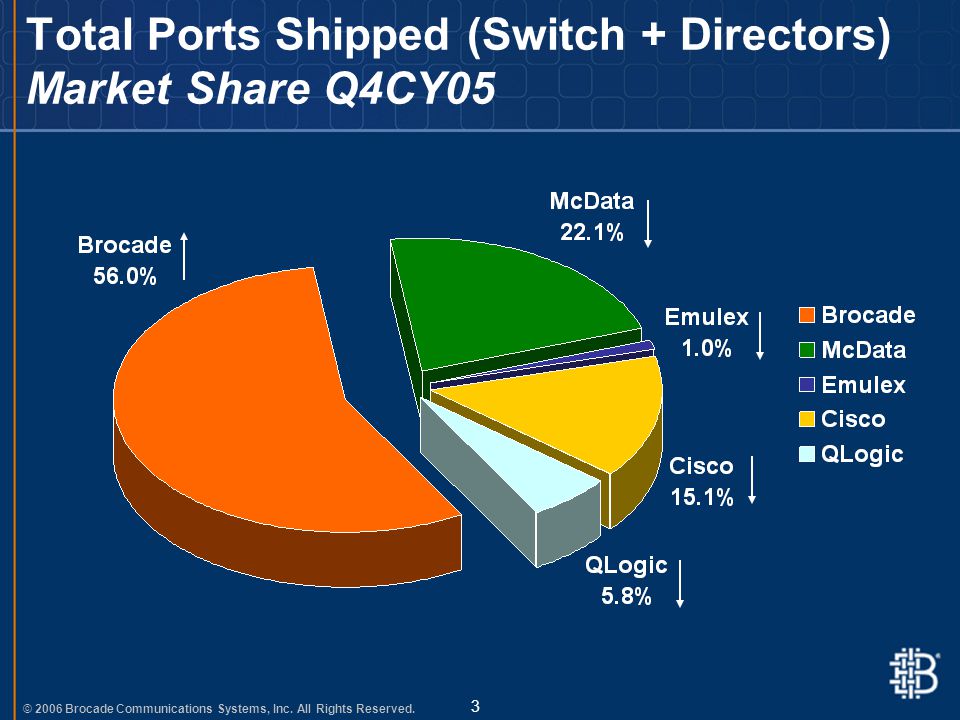 Total Ports Shipped (Switch + Directors)
Market Share Q4CY05

Brocade
56.0%

McData
22.1%

Emulex
1.0%

Cisco
15.1%

QLogic
5.8%

Brocade
McData
Emulex
Cisco
QLogic

© 2006 Brocade Communications Systems, Inc. All Rights Reserved.

3